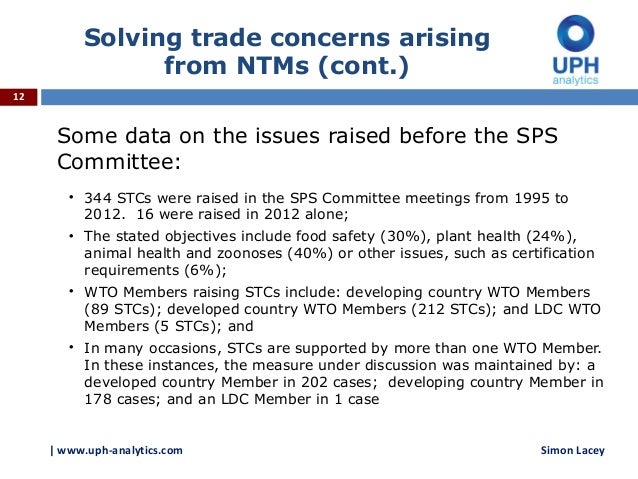 Solving trade concerns arising from NTMs (cont.)

UPH
analytics

12

Some data on the issues raised before the SPS Committee:

• 344 STCs were raised in the SPS Committee meetings from 1995 to 2012. 16 were raised in 2012 alone;

• The stated objectives include food safety (30%), plant health (24%), animal health and zoonoses (40%) or other issues, such as certification requirements (6%);

• WTO Members raising STCs include: developing country WTO Members (89 STCs); developed country WTO Members (212 STCs); and LDC WTO Members (5 STCs); and

• In many occasions, STCs are supported by more than one WTO Member. In these instances, the measure under discussion was maintained by: a developed country Member in 202 cases; developing country Member in 178 cases; and an LDC Member in 1 case

| www.uph-analytics.com

Simon Lacey